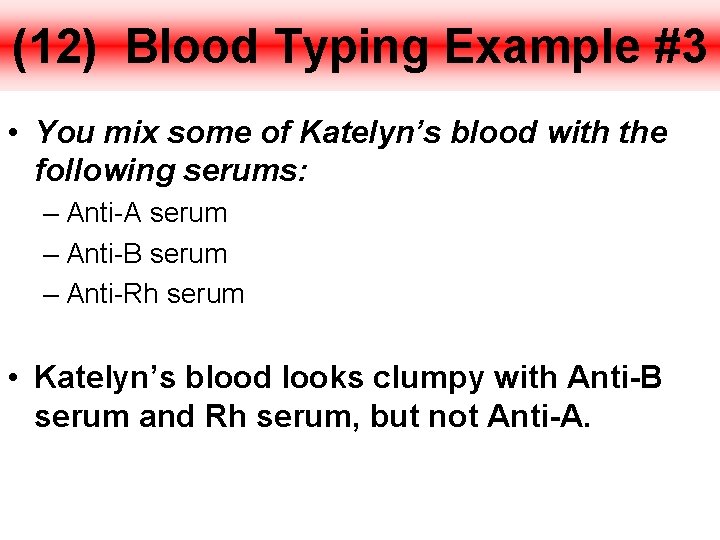 (12) Blood Typing Example #3

• You mix some of Katelyn’s blood with the following serums:
– Anti-A serum
– Anti-B serum
– Anti-Rh serum

• Katelyn’s blood looks clumpy with Anti-B serum and Rh serum, but not Anti-A.